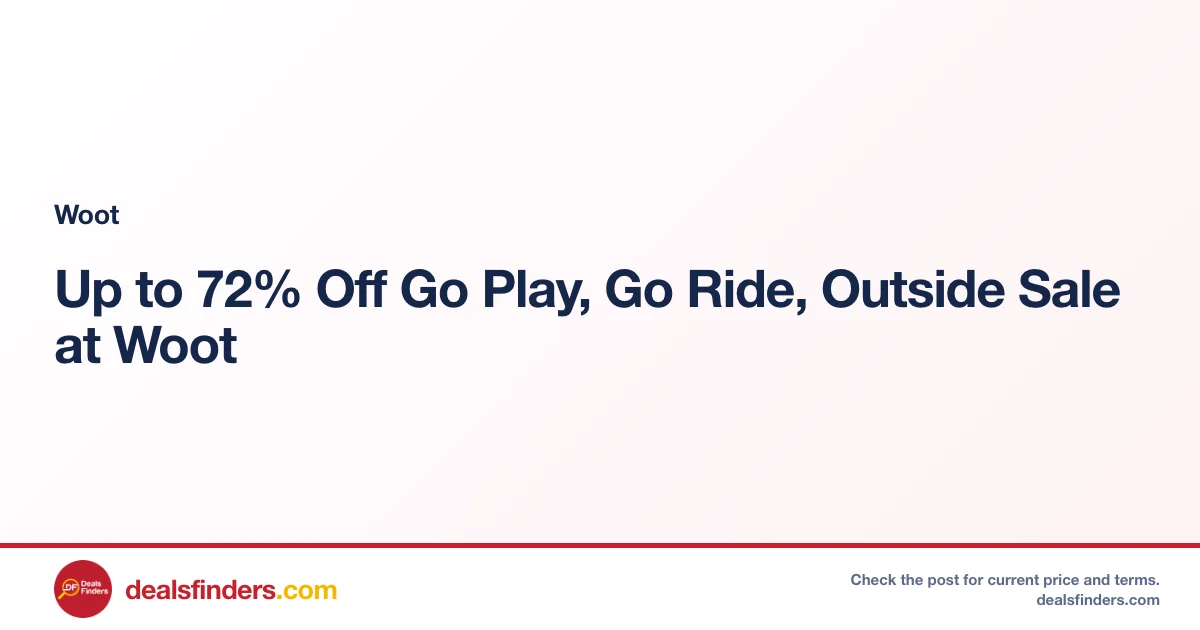 Woot

Up to 72% Off Go Play, Go Ride, Outside Sale at Woot

DF Deals Finders

dealsfinders.com

Check the post for current price and terms.
dealsfinders.com